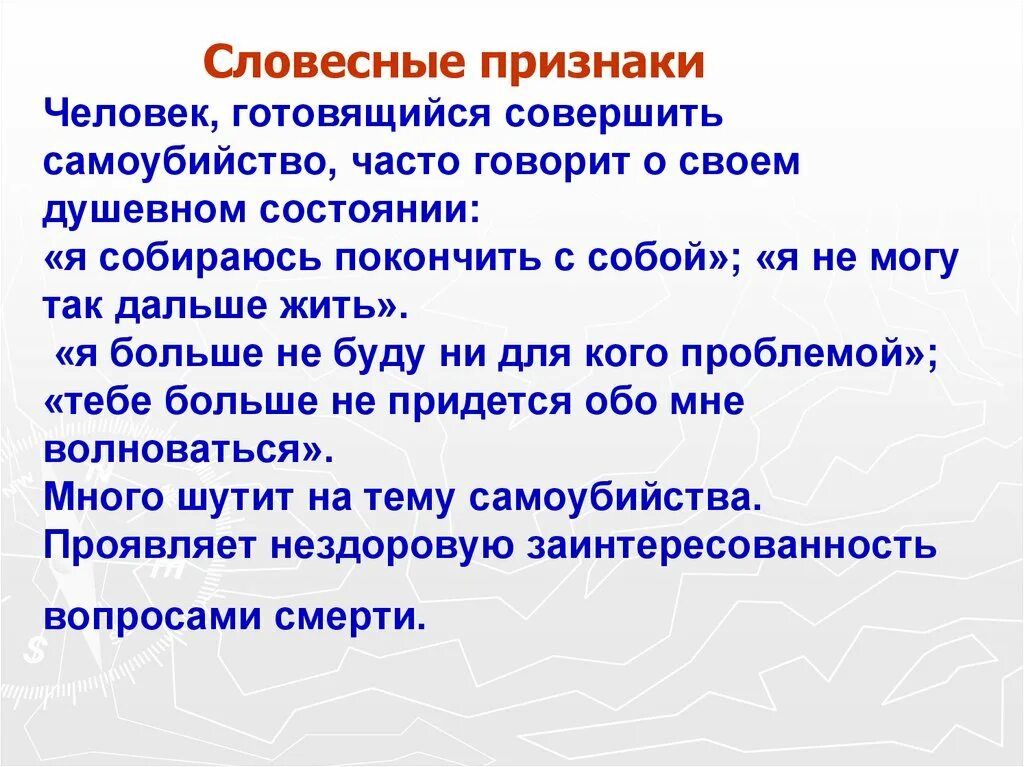 Словесные признаки

Человек, готовящийся совершить самоубийство, часто говорит о своем душевном состоянии:
«я собираюсь покончить с собой»; «я не могу так дальше жить».
«я больше не буду ни для кого проблемой»; «тебе больше не придется обо мне волноваться».
Много шутит на тему самоубийства.
Проявляет нездоровую заинтересованность

вопросами смерти.